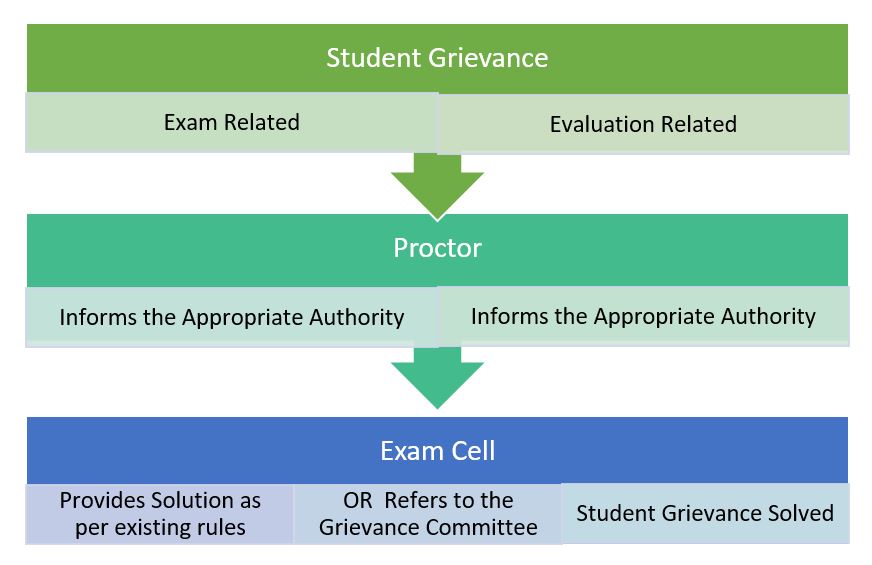 Student Grievance

Exam Related

Evaluation Related

Proctor

Informs the Appropriate Authority

Informs the Appropriate Authority

Exam Cell

Provides Solution as per existing rules

OR Refers to the Grievance Committee

Student Grievance Solved